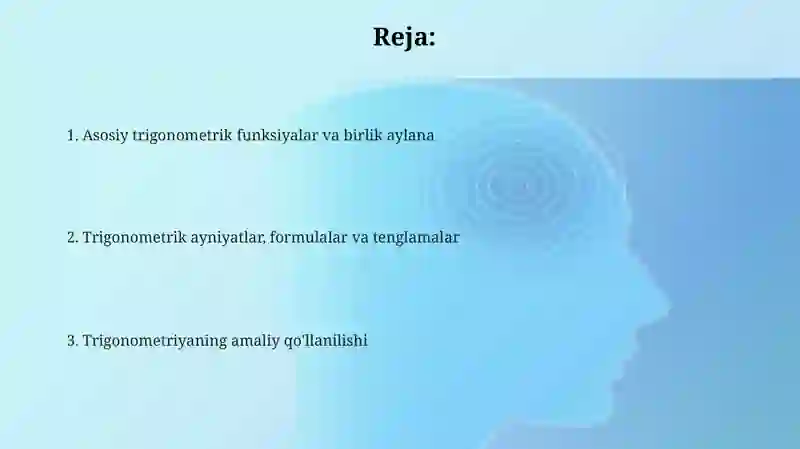 Reja:

1. Asosiy trigonometrik funksiyalar va birlik aylana

2. Trigonometrik ayniyatlar, formulalar va tenglamalar

3. Trigonometriyaning amaliy qo'llanilishi